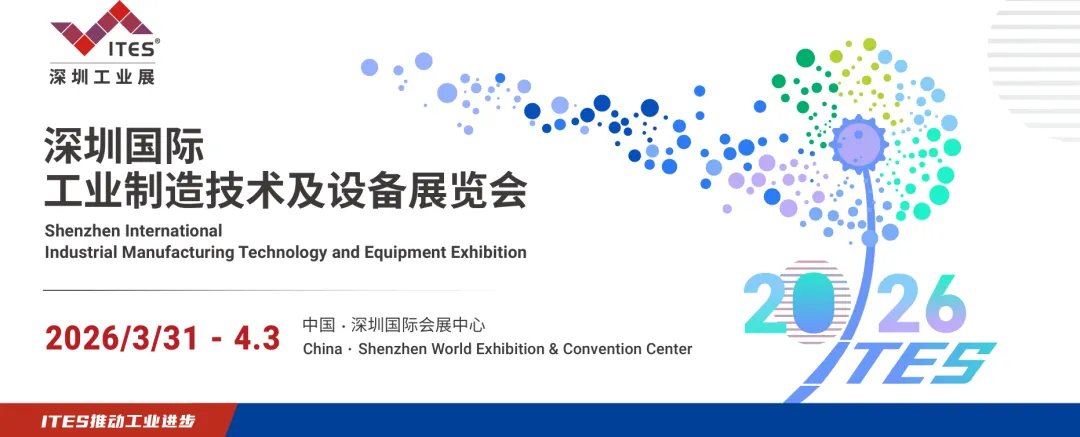 ITES®
深圳工业展

深圳国际
工业制造技术及设备展览会

Shenzhen International
Industrial Manufacturing Technology and Equipment Exhibition

2026/3/31 - 4.3

中国 · 深圳国际会展中心
China · Shenzhen World Exhibition & Convention Center

2026
ITES

ITES推动工业进步